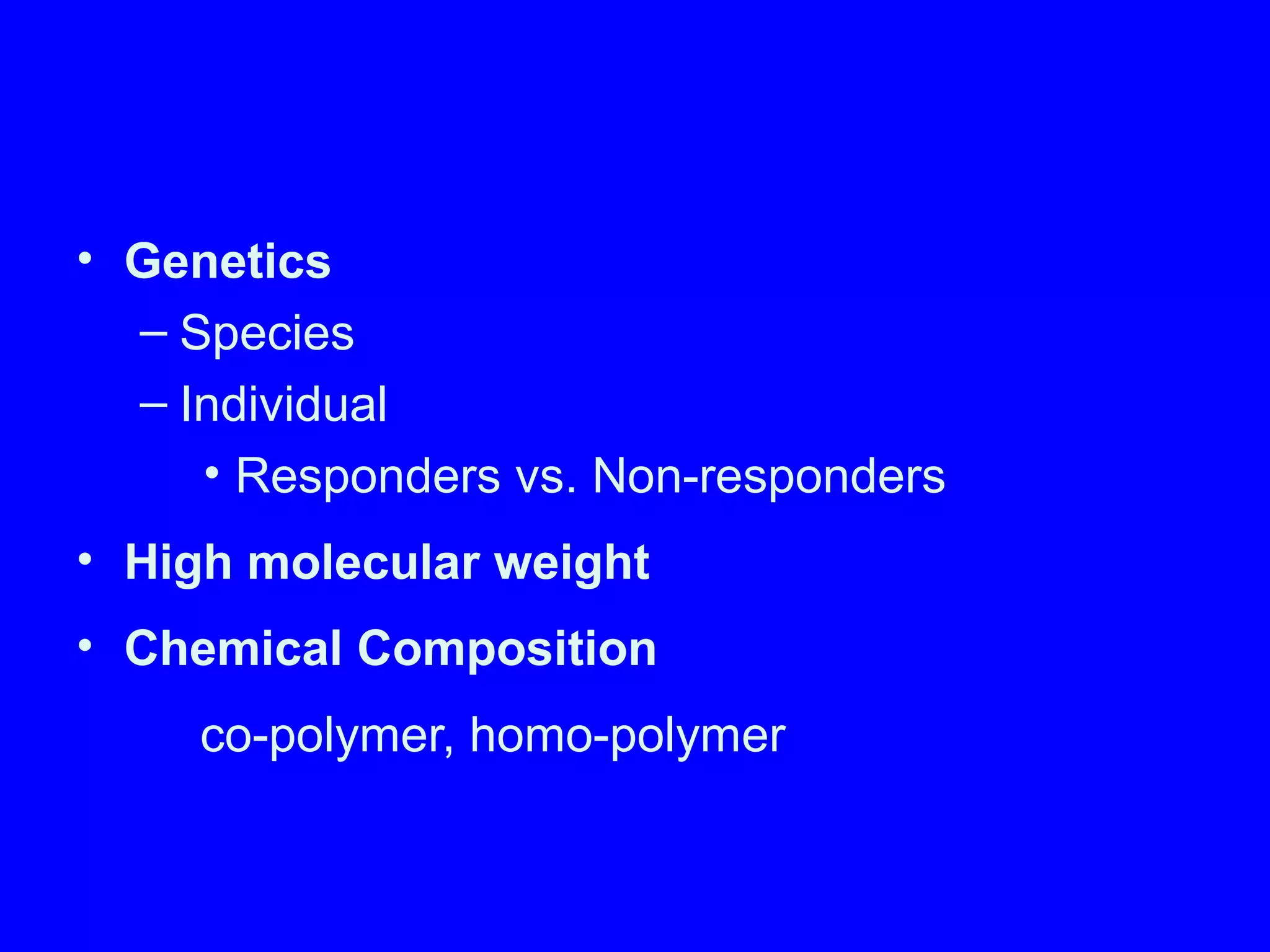 • Genetics
– Species
– Individual
• Responders vs. Non-responders
• High molecular weight
• Chemical Composition
co-polymer, homo-polymer